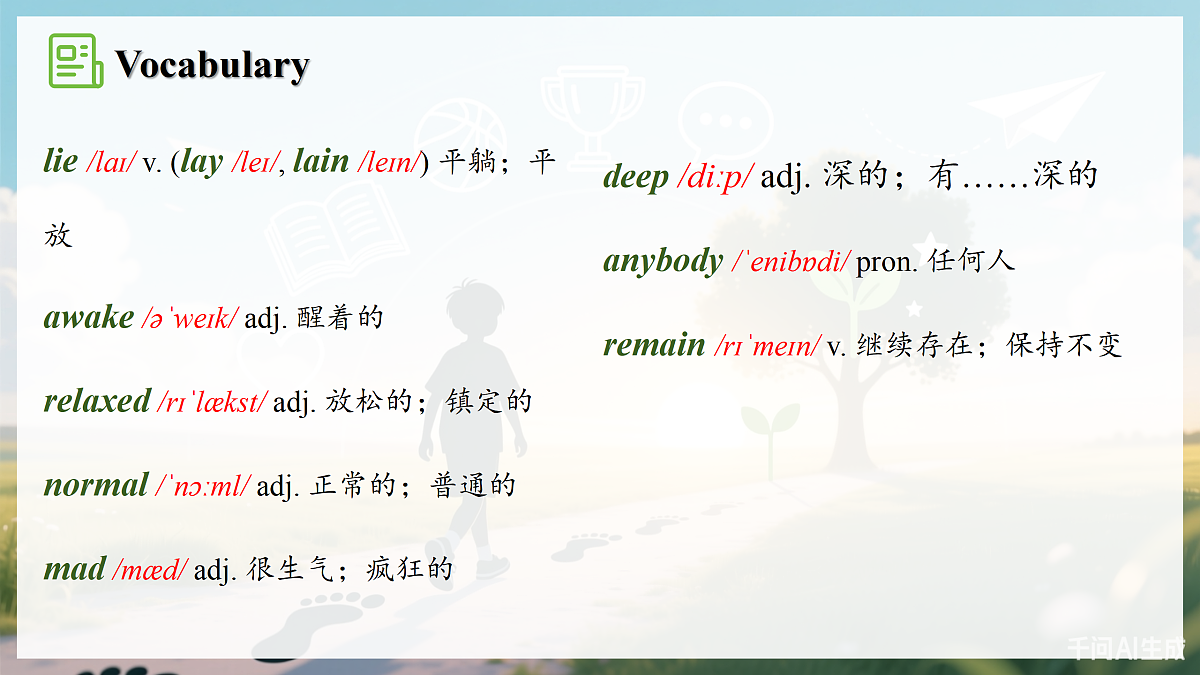 Vocabulary

lie /laɪ/ v. (lay /leɪ/, lain /leɪn/) 平躺；平放

awake /əˈweɪk/ adj. 醒着的

relaxed /rɪˈlækst/ adj. 放松的；镇定的

normal /ˈnɔːml/ adj. 正常的；普通的

mad /mæd/ adj. 很生气；疯狂的

deep /diːp/ adj. 深的；有……深的

anybody /ˈenibɒdi/ pron. 任何人

remain /rɪˈmeɪn/ v. 继续存在；保持不变

千问AI生成